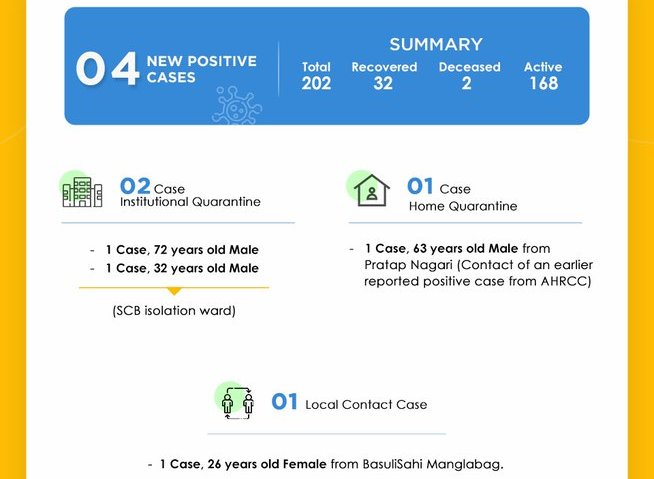 04 NEW POSITIVE CASES

SUMMARY

| Total | Recovered | Deceased | Active |
|---|---|---|---|
| 202 | 32 | 2 | 168 |

02 Case
Institutional Quarantine

- 1 Case, 72 years old Male
- 1 Case, 32 years old Male

(SCB isolation ward)

01 Case
Home Quarantine

- 1 Case, 63 years old Male from Pratap Nagari (Contact of an earlier reported positive case from AHRCC)

01 Local Contact Case

- 1 Case, 26 years old Female from BasuliSahi Manglabag.